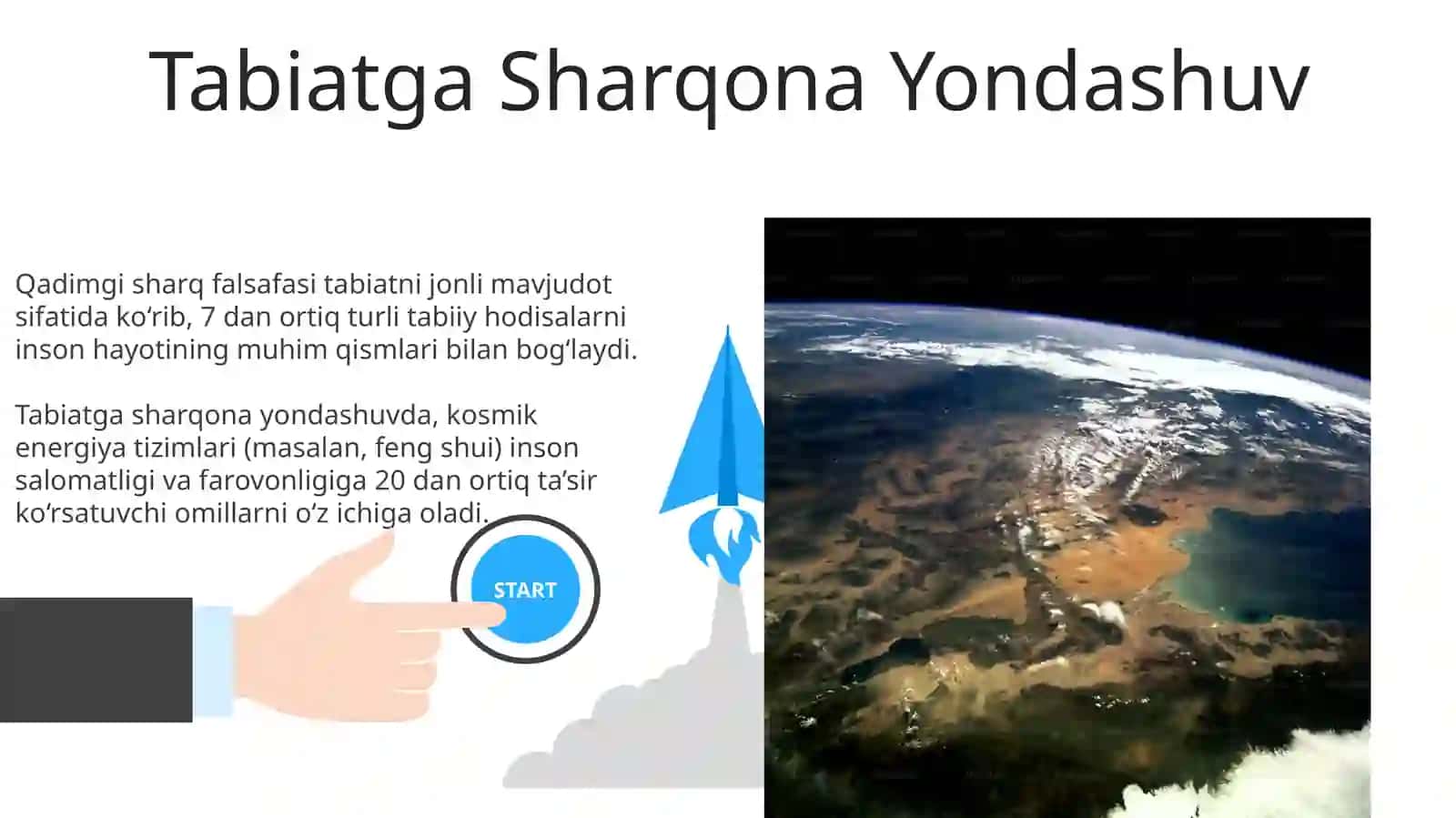 Tabiatga Sharqona Yondashuv

Qadimgi sharq falsafasi tabiatni jonli mavjudot sifatida ko‘rib, 7 dan ortiq turli tabiiy hodisalarni inson hayotining muhim qismlari bilan bog‘laydi.

Tabiatga sharqona yondashuvda, kosmik energiya tizimlari (masalan, feng shui) inson salomatligi va farovonligiga 20 dan ortiq ta’sir ko‘rsatuvchi omillarni o‘z ichiga oladi.

START